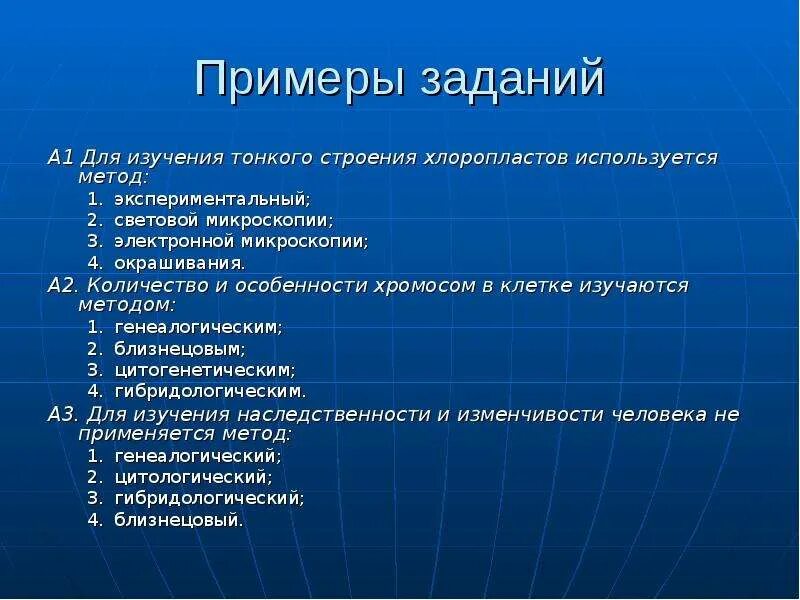 Примеры заданий

А1 Для изучения тонкого строения хлоропластов используется метод:
1. экспериментальный;
2. световой микроскопии;
3. электронной микроскопии;
4. окрашивания.

А2. Количество и особенности хромосом в клетке изучаются методом:
1. генеалогическим;
2. близнецовым;
3. цитогенетическим;
4. гибридологическим.

А3. Для изучения наследственности и изменчивости человека не применяется метод:
1. генеалогический;
2. цитологический;
3. гибридологический;
4. близнецовый.